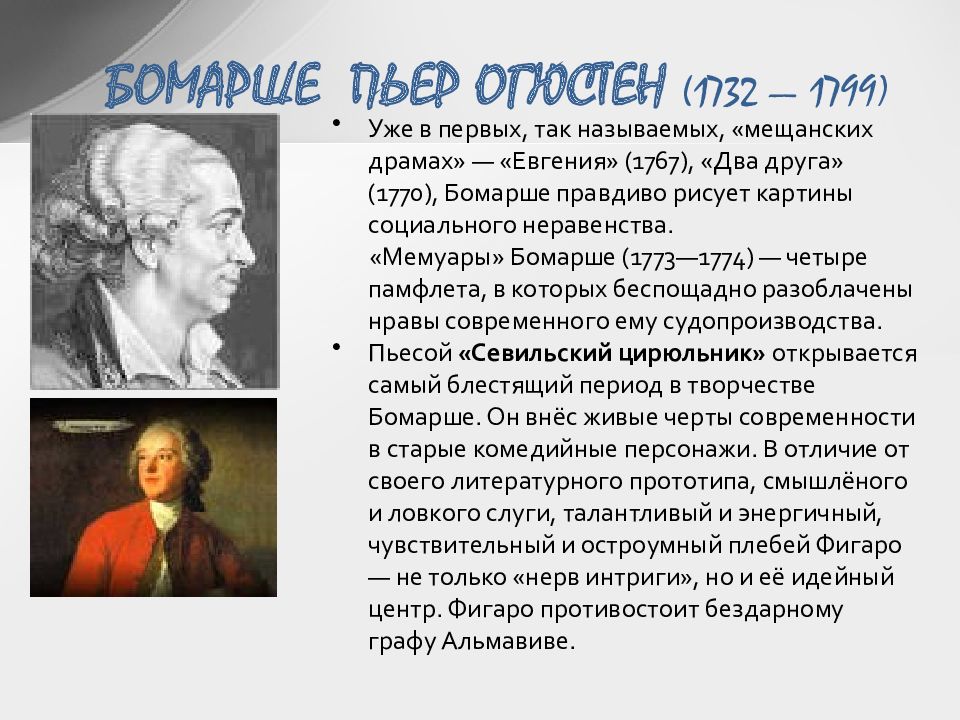 БОМАРШЕ ПЬЕР ОГЮСТЕН (1732 — 1799)

• Уже в первых, так называемых, «мещанских драмах» — «Евгения» (1767), «Два друга» (1770), Бомарше правдиво рисует картины социального неравенства. «Мемуары» Бомарше (1773—1774) — четыре памфлета, в которых беспощадно разоблачены нравы современного ему судопроизводства.

• Пьесой **«Севильский цирюльник»** открывается самый блестящий период в творчестве Бомарше. Он внёс живые черты современности в старые комедийные персонажи. В отличие от своего литературного прототипа, смышлёного и ловкого слуги, талантливый и энергичный, чувствительный и остроумный плебей Фигаро — не только «нерв интриги», но и её идейный центр. Фигаро противостоит бездарному графу Альмавиве.